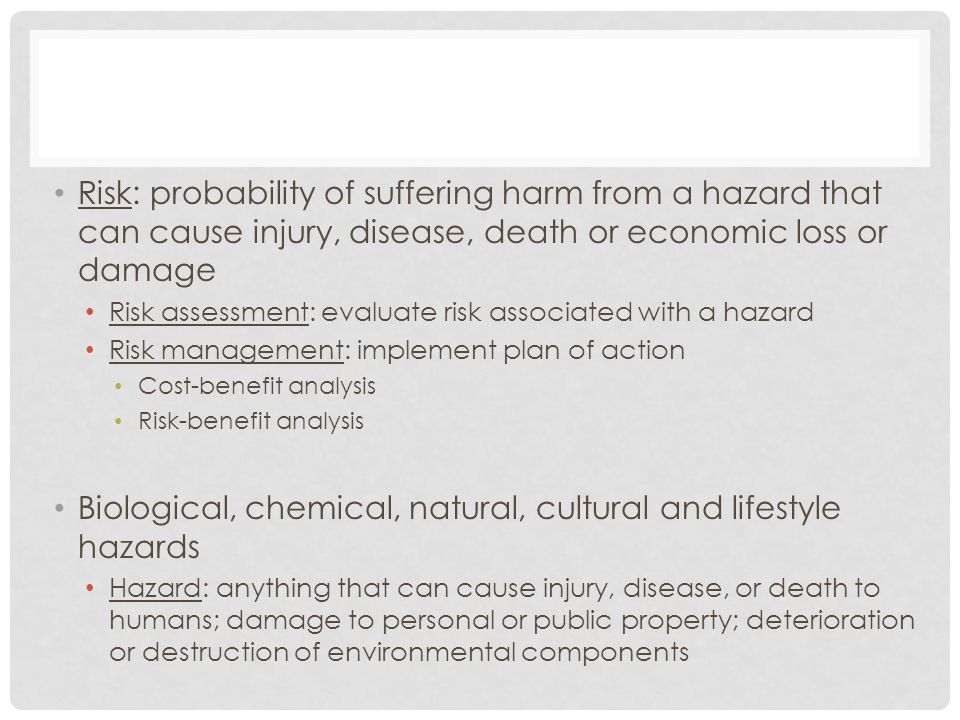 • Risk: probability of suffering harm from a hazard that can cause injury, disease, death or economic loss or damage
 • Risk assessment: evaluate risk associated with a hazard
 • Risk management: implement plan of action
 • Cost-benefit analysis
 • Risk-benefit analysis

• Biological, chemical, natural, cultural and lifestyle hazards
 • Hazard: anything that can cause injury, disease, or death to humans; damage to personal or public property; deterioration or destruction of environmental components